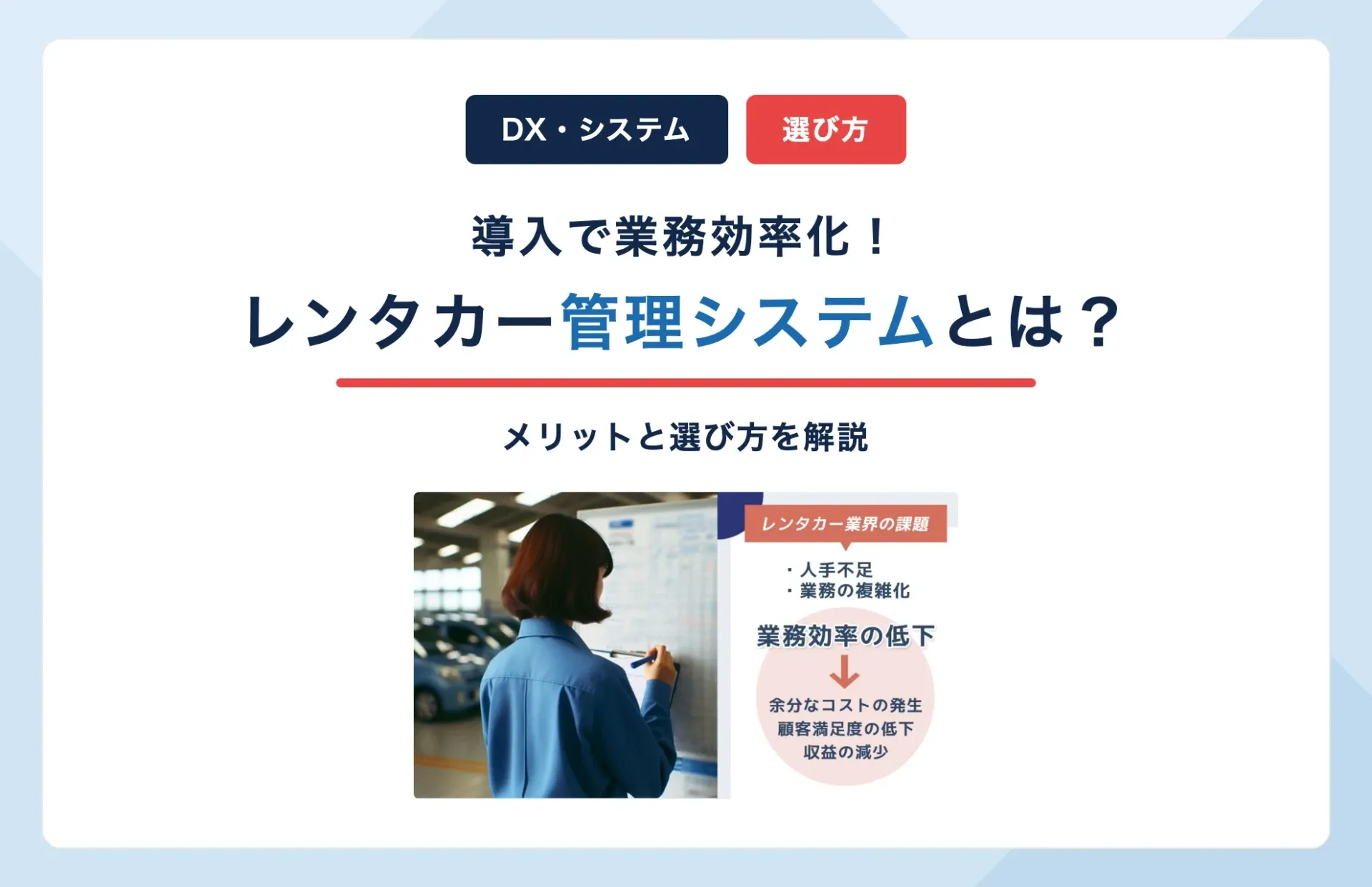 DX・システム

選び方

導入で業務効率化！

レンタカー管理システムとは？

メリットと選び方を解説

レンタカー業界の課題

・人手不足
・業務の複雑化

業務効率の低下

余分なコストの発生
顧客満足度の低下
収益の減少